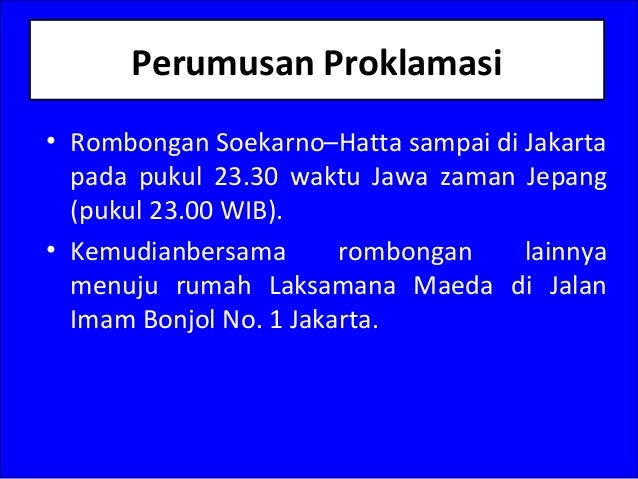 Perumusan Proklamasi

• Rombongan Soekarno–Hatta sampai di Jakarta pada pukul 23.30 waktu Jawa zaman Jepang (pukul 23.00 WIB).

• Kemudianbersama rombongan lainnya menuju rumah Laksamana Maeda di Jalan Imam Bonjol No. 1 Jakarta.